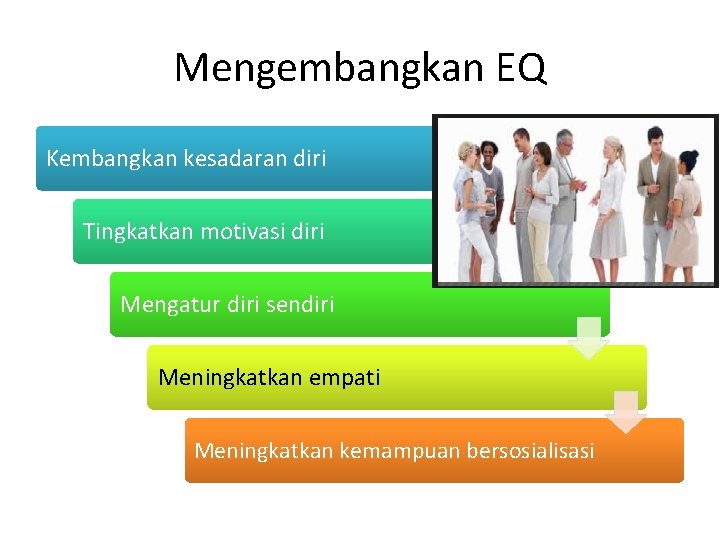 Mengembangkan EQ

Kembangkan kesadaran diri

Tingkatkan motivasi diri

Mengatur diri sendiri

Meningkatkan empati

Meningkatkan kemampuan bersosialisasi